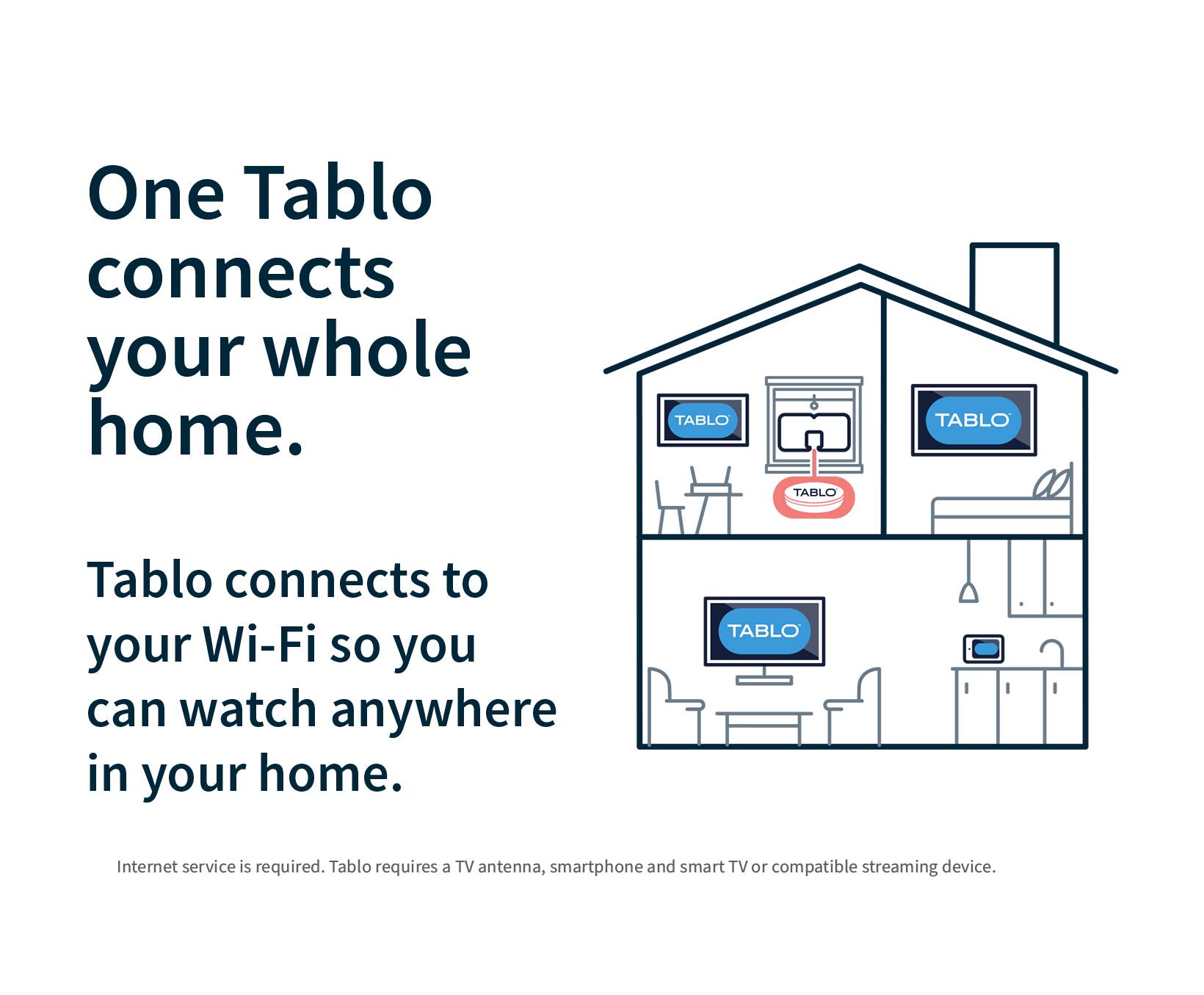 One Tablo connects your whole home.

Tablo connects to your Wi-Fi so you can watch anywhere in your home.

TABLO

TABLO

TABLO

TABLO

Internet service is required. Tablo requires a TV antenna, smartphone and smart TV or compatible streaming device.